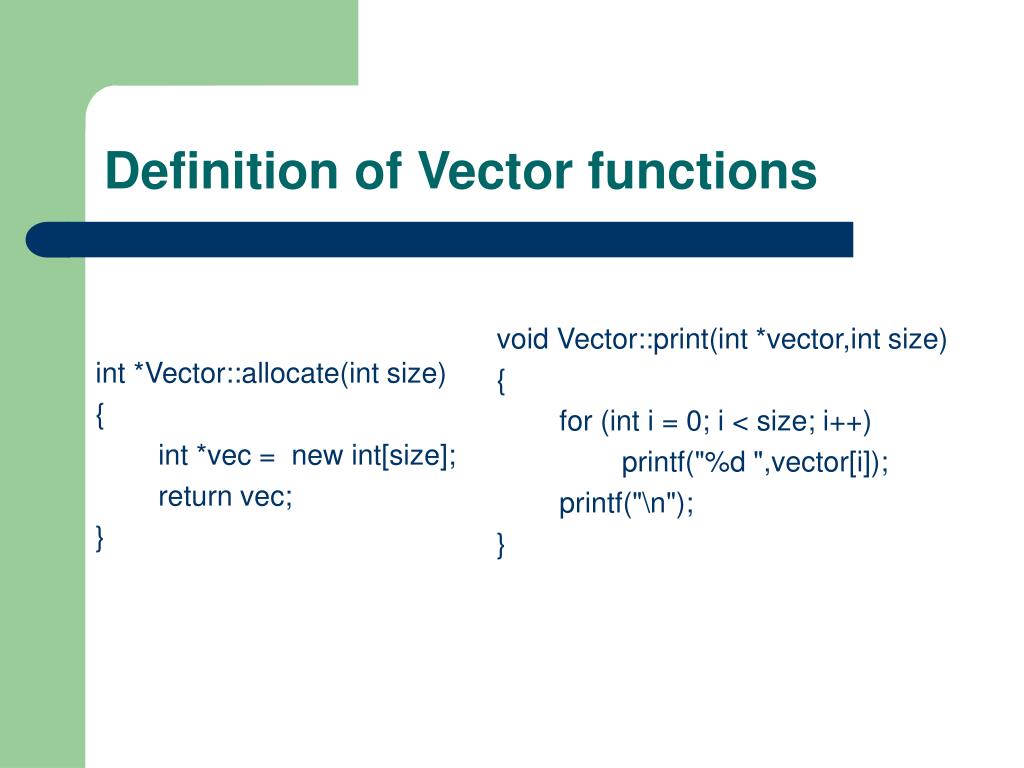 Definition of Vector functions

int *Vector::allocate(int size)
{
int *vec = new int[size];
return vec;
}

void Vector::print(int *vector,int size)
{
for (int i = 0; i < size; i++)
printf("%d ",vector[i]);
printf("\n");
}